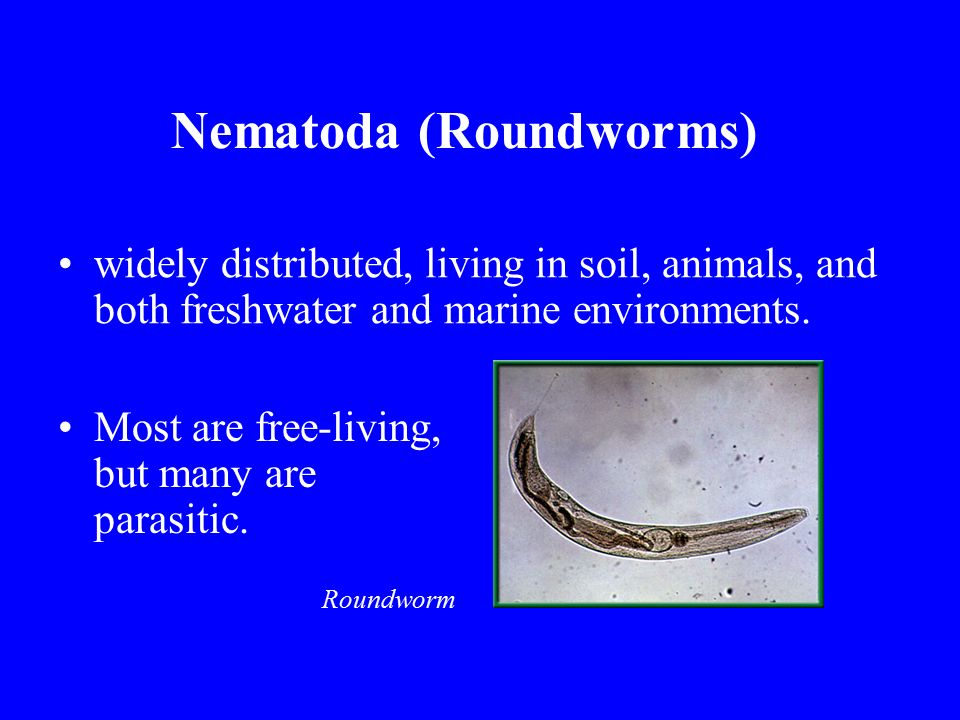 Nematoda (Roundworms)

• widely distributed, living in soil, animals, and both freshwater and marine environments.

• Most are free-living, but many are parasitic.

Roundworm